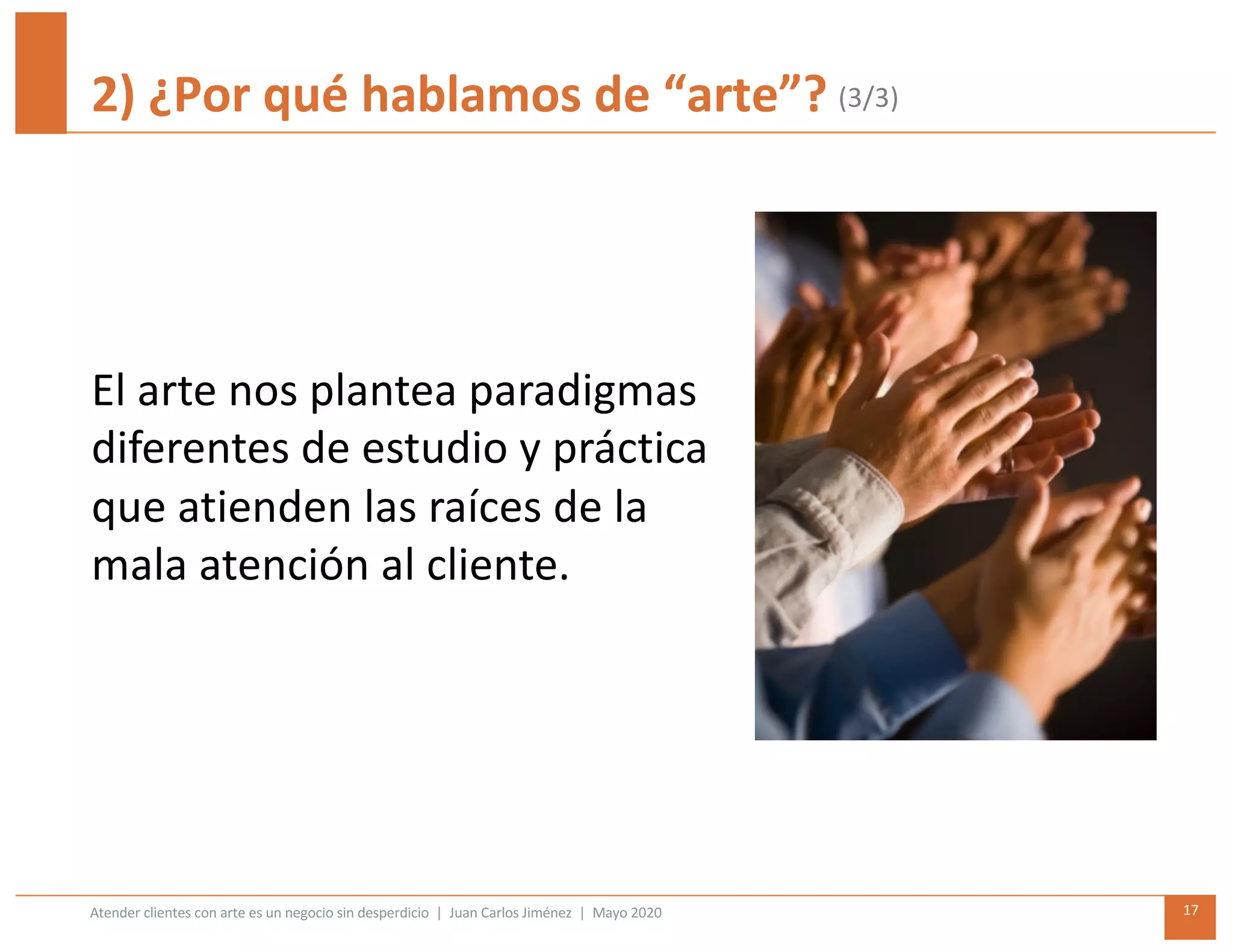 2) ¿Por qué hablamos de “arte”? (3/3)

El arte nos plantea paradigmas diferentes de estudio y práctica que atienden las raíces de la mala atención al cliente.

Atender clientes con arte es un negocio sin desperdicio | Juan Carlos Jiménez | Mayo 2020

17